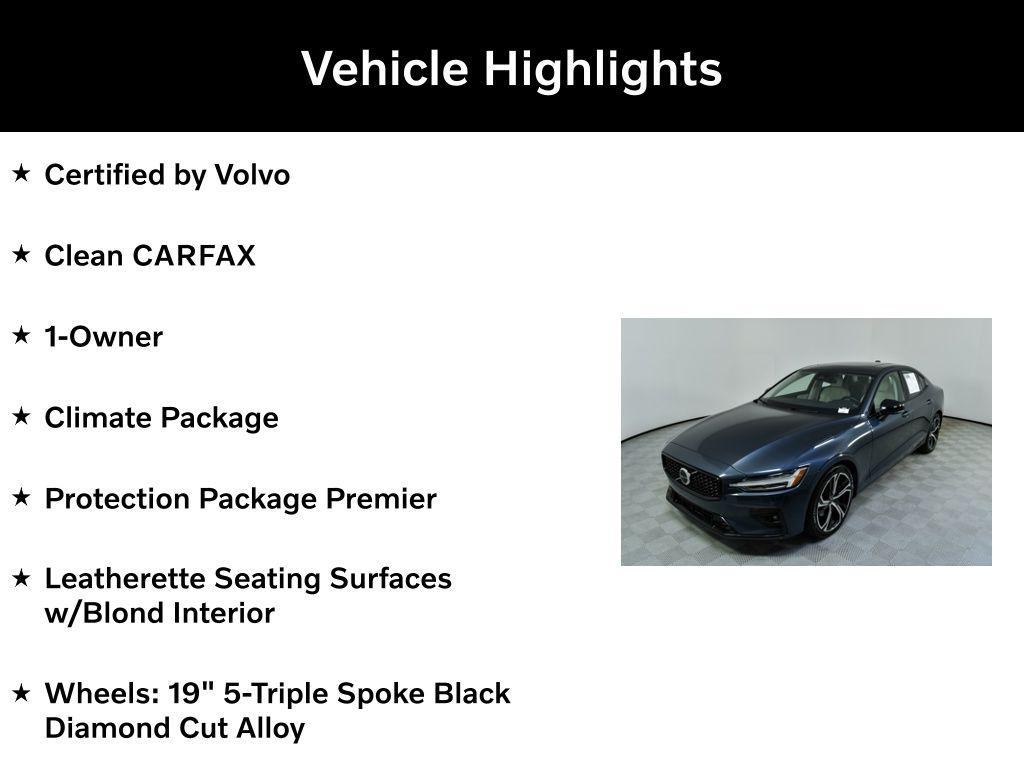 Vehicle Highlights

★ Certified by Volvo

★ Clean CARFAX

★ 1-Owner

★ Climate Package

★ Protection Package Premier

★ Leatherette Seating Surfaces w/Blond Interior

★ Wheels: 19" 5-Triple Spoke Black Diamond Cut Alloy